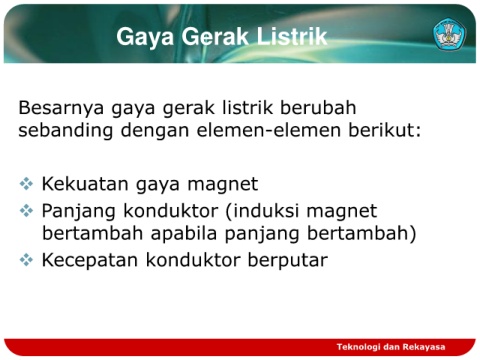 Gaya Gerak Listrik

Besarnya gaya gerak listrik berubah sebanding dengan elemen-elemen berikut:

❖ Kekuatan gaya magnet
❖ Panjang konduktor (induksi magnet bertambah apabila panjang bertambah)
❖ Kecepatan konduktor berputar

Teknologi dan Rekayasa